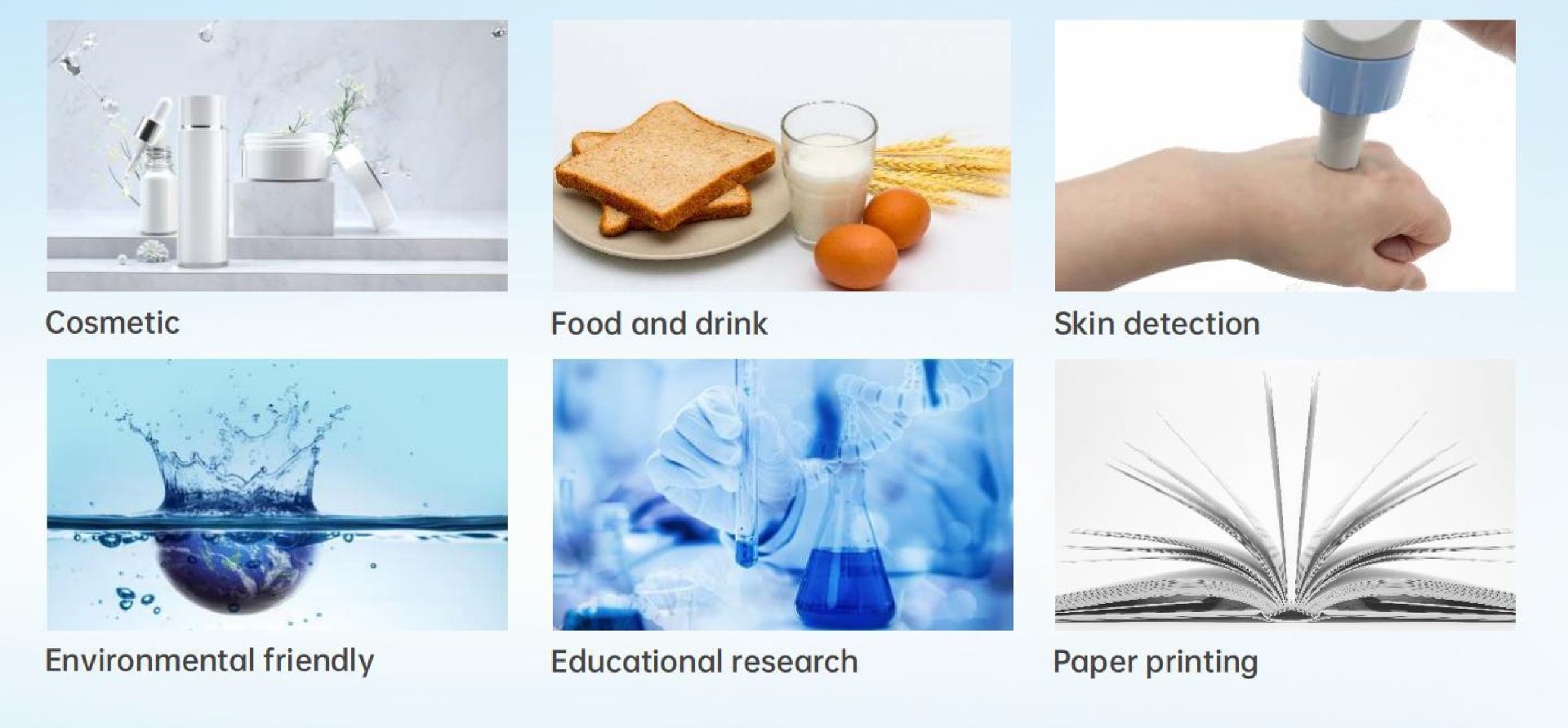 Cosmetic

Food and drink

Skin detection

Environmental friendly

Educational research

Paper printing